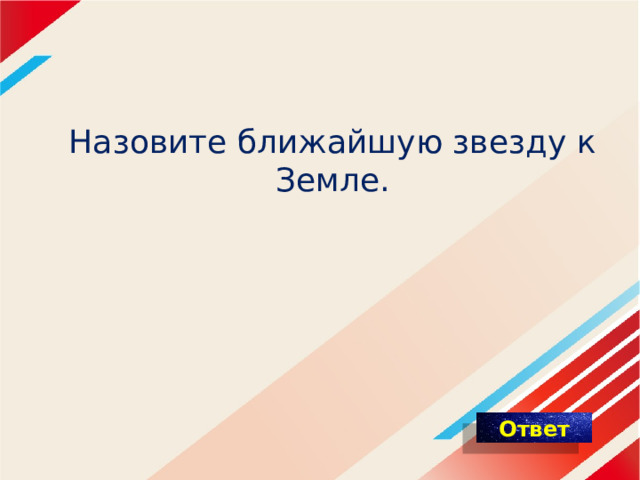 Назовите ближайшую звезду к Земле.

Ответ